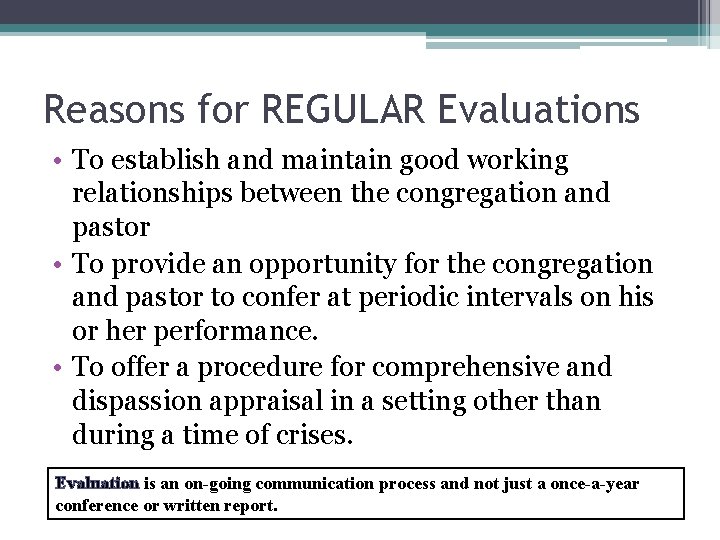 Reasons for REGULAR Evaluations

• To establish and maintain good working relationships between the congregation and pastor
• To provide an opportunity for the congregation and pastor to confer at periodic intervals on his or her performance.
• To offer a procedure for comprehensive and dispassion appraisal in a setting other than during a time of crises.

Evaluation is an on-going communication process and not just a once-a-year conference or written report.